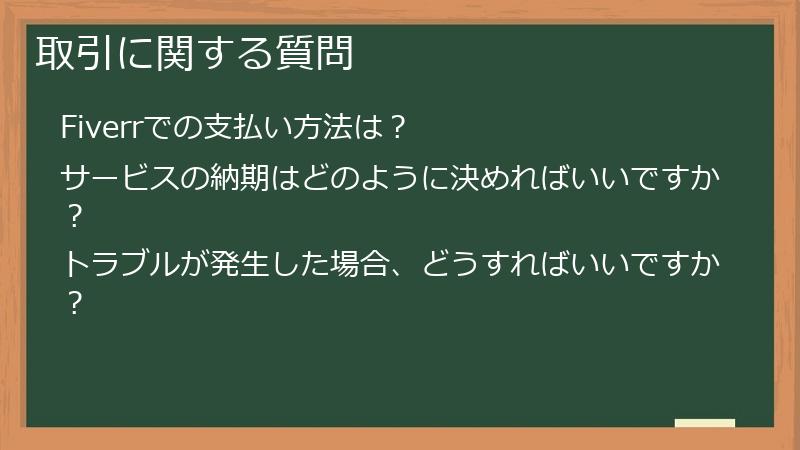 取引に関する質問

Fiverrでの支払い方法は？

サービスの納期はどのように決めればいいですか？

トラブルが発生した場合、どうすればいいですか？